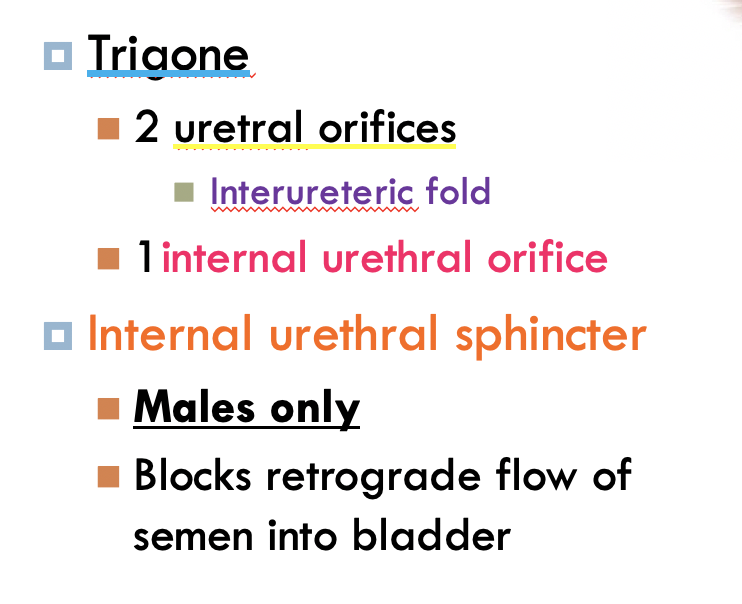 Trigone

2 uretral orifices

Interureteric fold

1 internal urethral orifice

Internal urethral sphincter

Males only

Blocks retrograde flow of semen into bladder